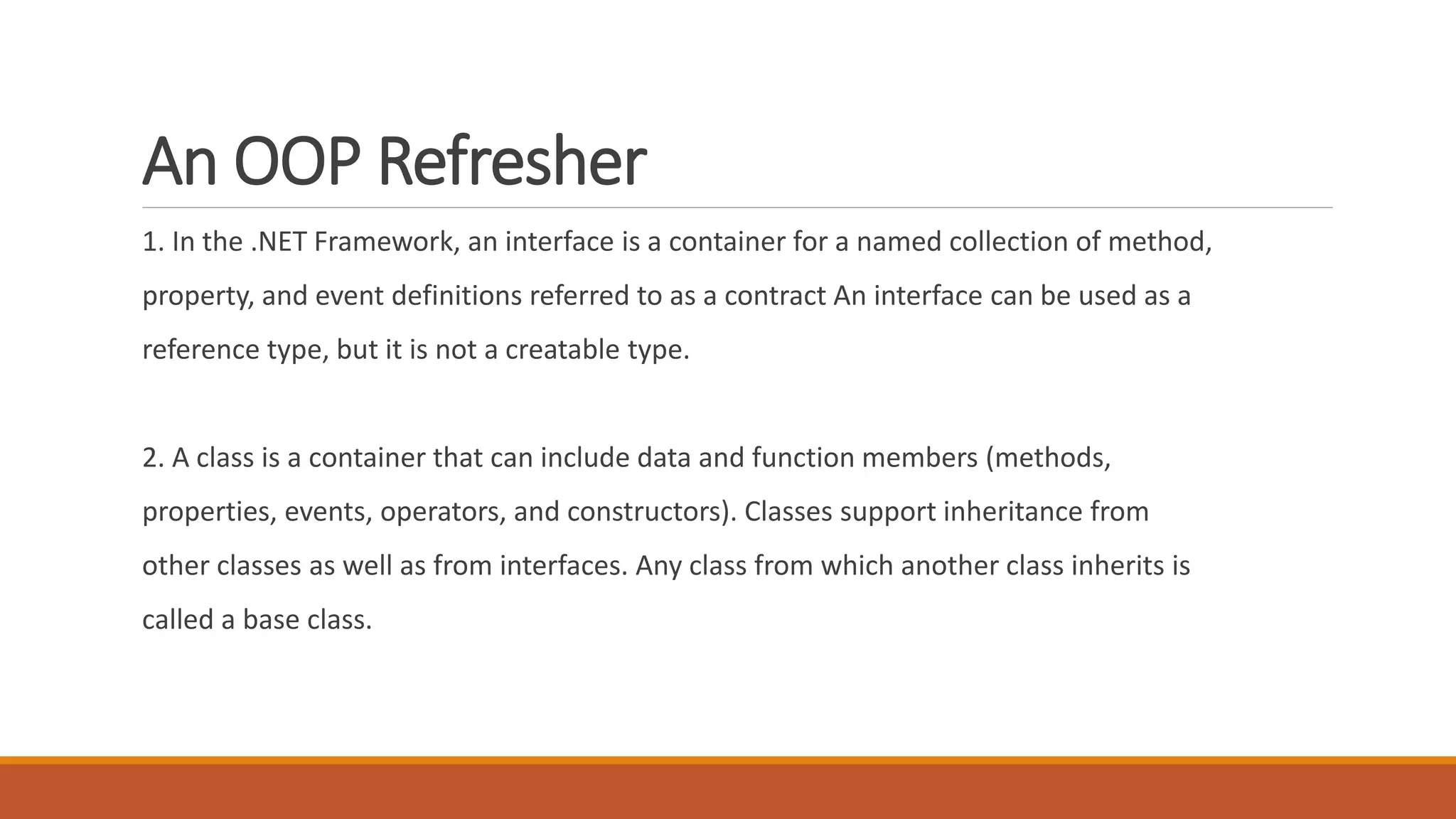 An OOP Refresher

1. In the .NET Framework, an interface is a container for a named collection of method, property, and event definitions referred to as a contract An interface can be used as a reference type, but it is not a creatable type.

2. A class is a container that can include data and function members (methods, properties, events, operators, and constructors). Classes support inheritance from other classes as well as from interfaces. Any class from which another class inherits is called a base class.